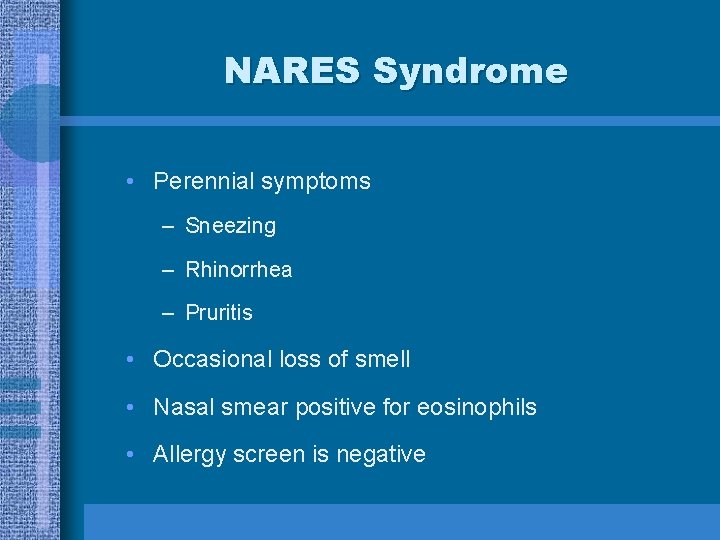 NARES Syndrome

• Perennial symptoms
– Sneezing
– Rhinorrhea
– Pruritis
• Occasional loss of smell
• Nasal smear positive for eosinophils
• Allergy screen is negative